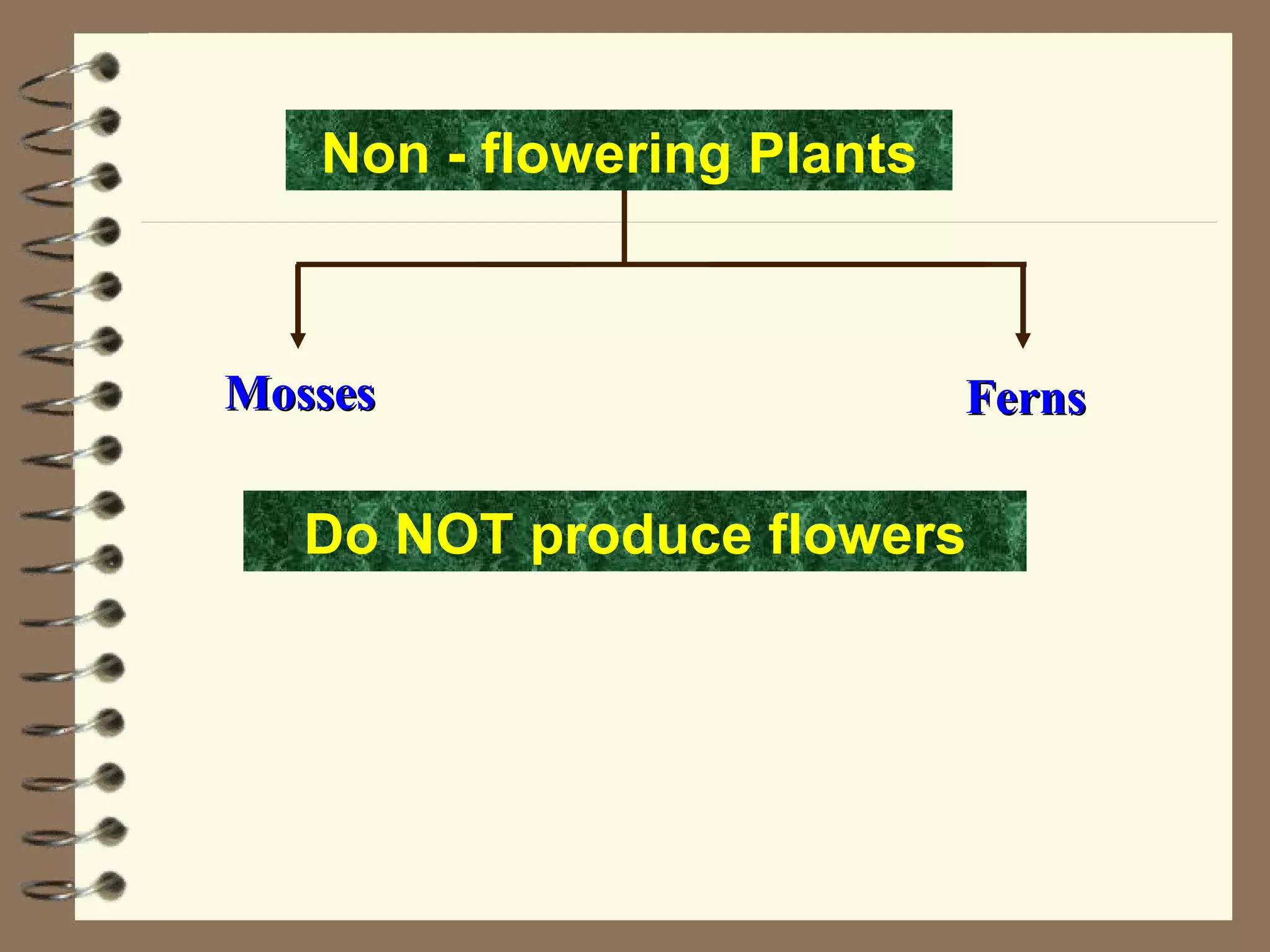 Non - flowering Plants

Mosses

Ferns

Do NOT produce flowers